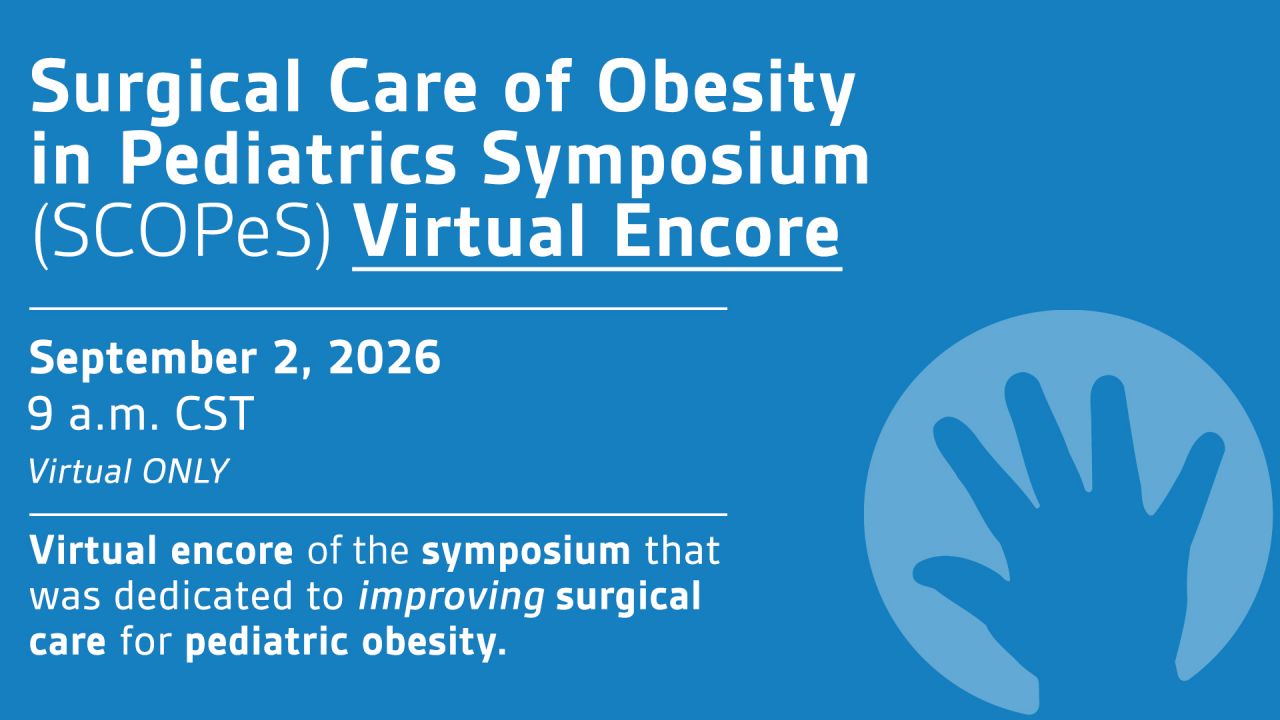 Surgical Care of Obesity in Pediatrics Symposium (SCOPeS) Virtual Encore

September 2, 2026
9 a.m. CST
Virtual ONLY

Virtual encore of the symposium that was dedicated to improving surgical care for pediatric obesity.